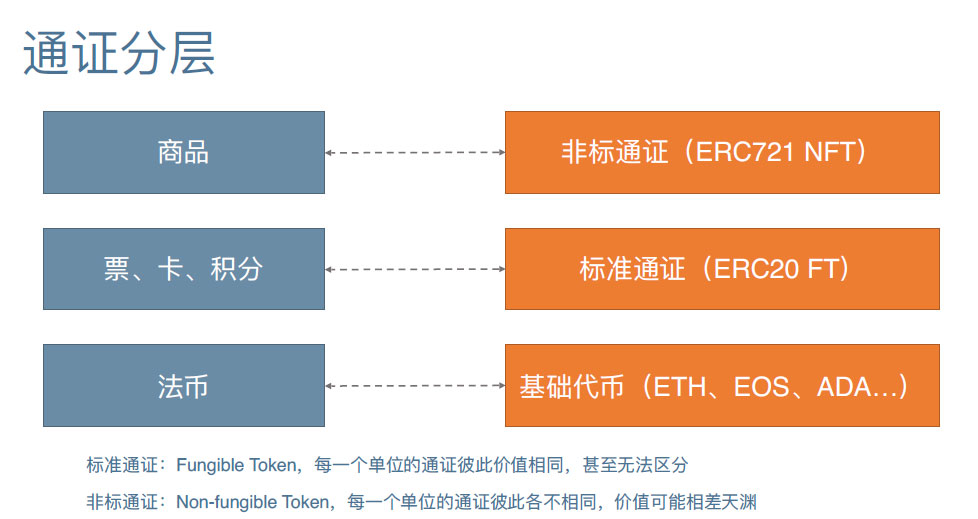 通证分层

商品

非标通证（ERC721 NFT）

票、卡、积分

标准通证（ERC20 FT）

法币

基础代币（ETH、EOS、ADA...）

标准通证：Fungible Token，每一个单位的通证彼此价值相同，甚至无法区分

非标通证：Non-fungible Token，每一个单位的通证彼此各不相同，价值可能相差天渊